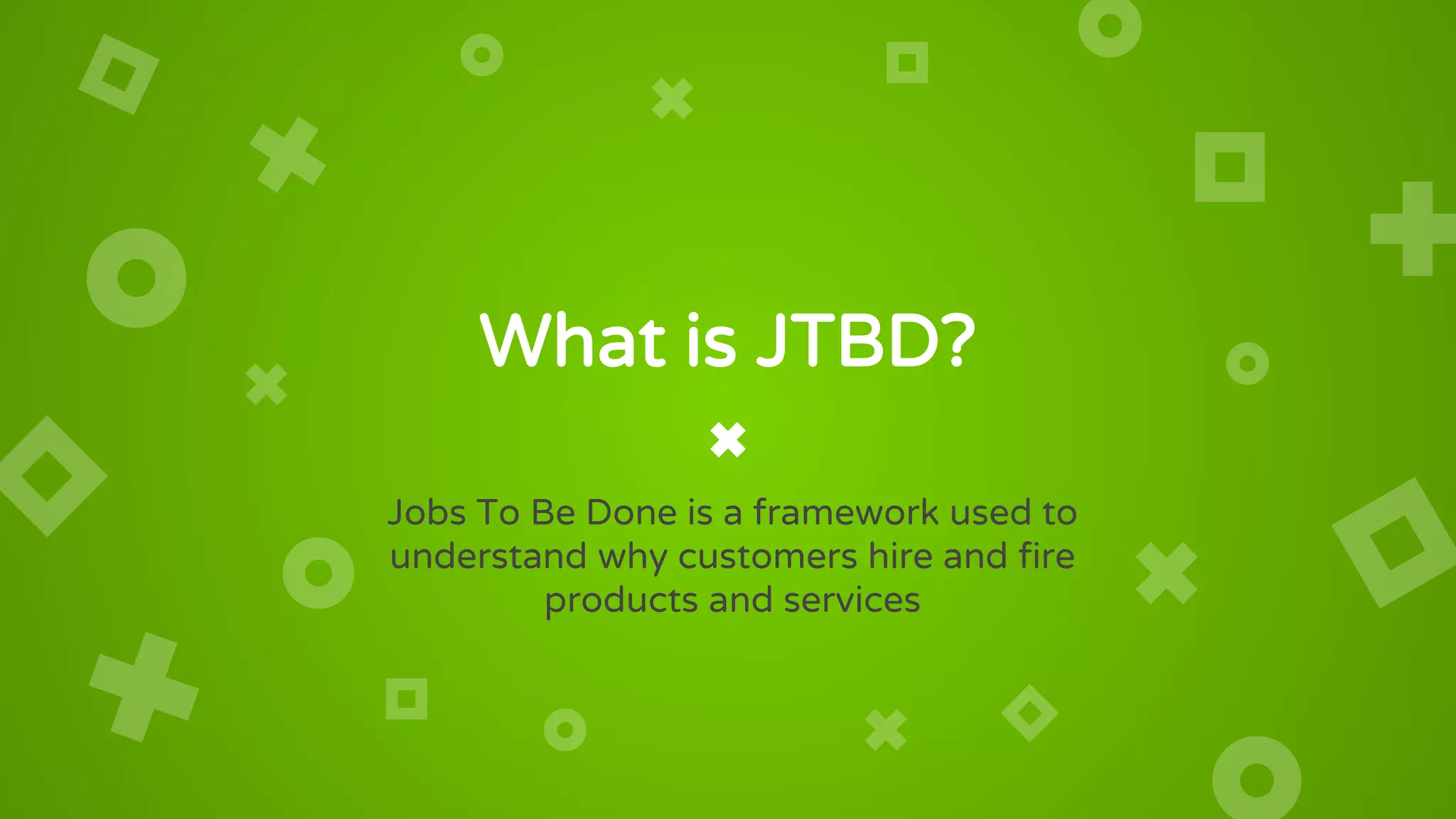 What is JTBD?

Jobs To Be Done is a framework used to understand why customers hire and fire products and services